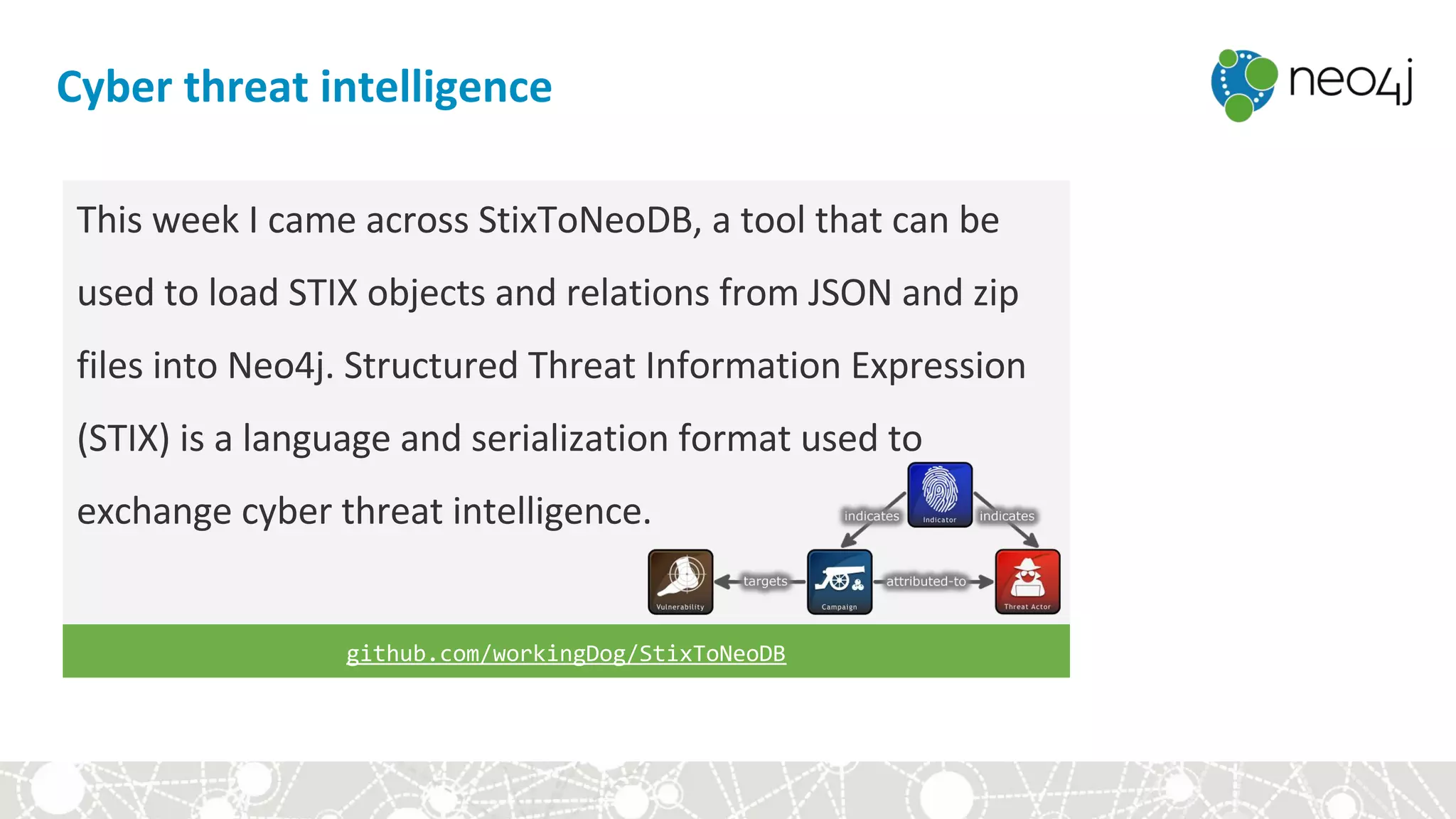 Cyber threat intelligence

neo4j

This week I came across StixToNeoDB, a tool that can be used to load STIX objects and relations from JSON and zip files into Neo4j. Structured Threat Information Expression (STIX) is a language and serialization format used to exchange cyber threat intelligence.

indicates
Indicator
indicates
Vulnerability
targets
Campaign
attributed-to
Threat Actor

github.com/workingDog/StixToNeoDB